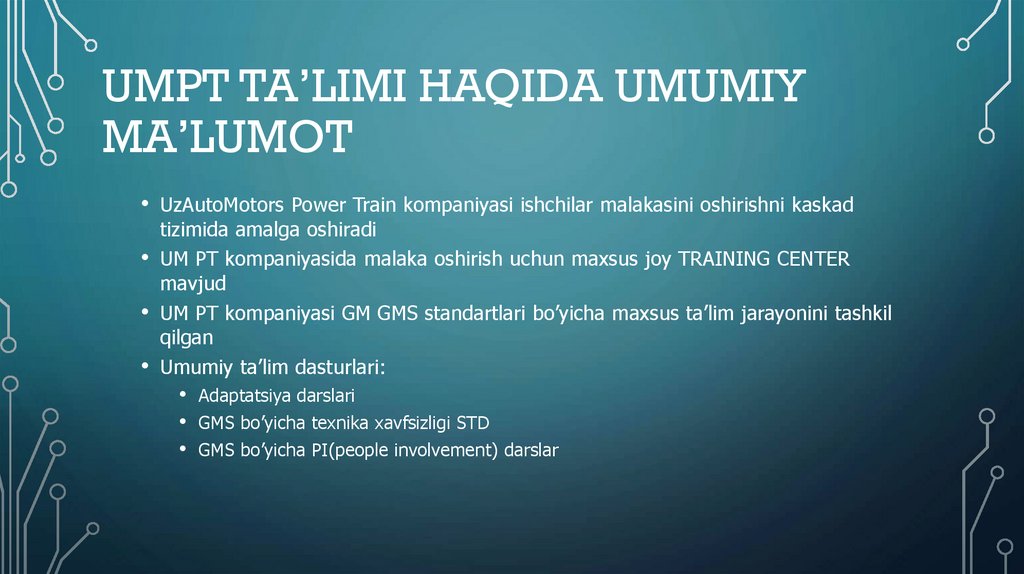 UMPT TA’LIMI HAQIDA UMUMIY MA’LUMOT

• UzAutoMotors Power Train kompaniyasi ishchilar malakasini oshirishni kaskad tizimida amalga oshiradi
• UM PT kompaniyasida malaka oshirish uchun maxsus joy TRAINING CENTER mavjud
• UM PT kompaniyasi GM GMS standartlari bo’yicha maxsus ta’lim jarayonini tashkil qilgan
• Umumiy ta’lim dasturlari:
  • Adaptatsiya darslari
  • GMS bo’yicha texnika xavfsizligi STD
  • GMS bo’yicha PI(people involvement) darslar